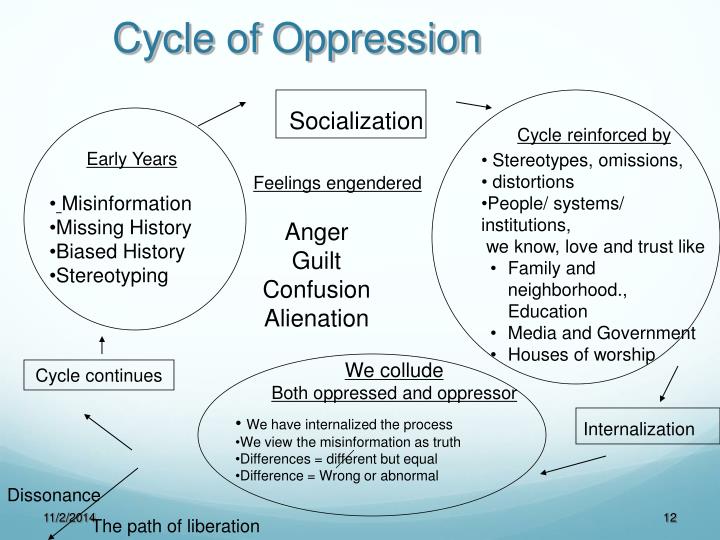 Cycle of Oppression

Early Years

• Misinformation
•Missing History
•Biased History
•Stereotyping

Socialization

Feelings engendered

Anger
Guilt
Confusion
Alienation

Cycle reinforced by

• Stereotypes, omissions,
• distortions
•People/ systems/ institutions,
we know, love and trust like
• Family and neighborhood., Education
• Media and Government
• Houses of worship

Cycle continues

We collude
Both oppressed and oppressor

• We have internalized the process
•We view the misinformation as truth
•Differences = different but equal
•Difference = Wrong or abnormal

Internalization

Dissonance

The path of liberation

11/2/2014

12